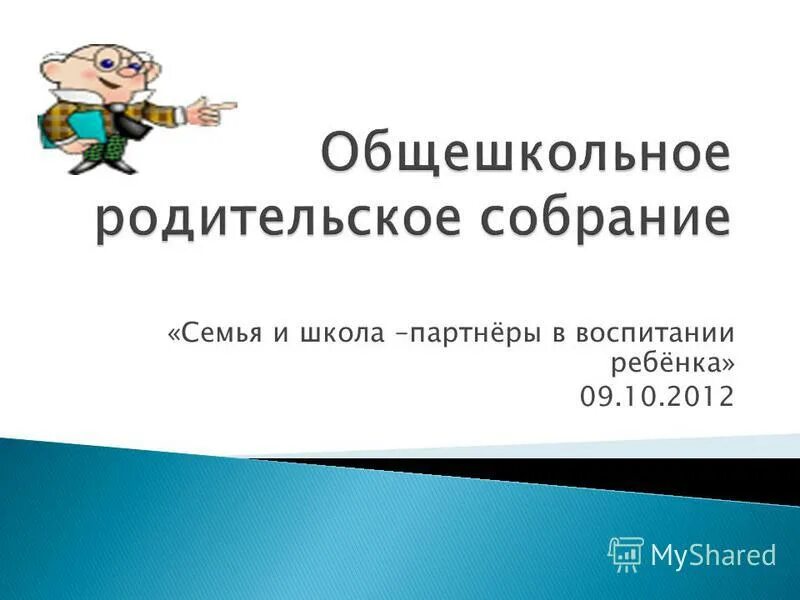 Общешкольное родительское собрание

«Семья и школа –партнёры в воспитании ребёнка»
09.10.2012

MyShared